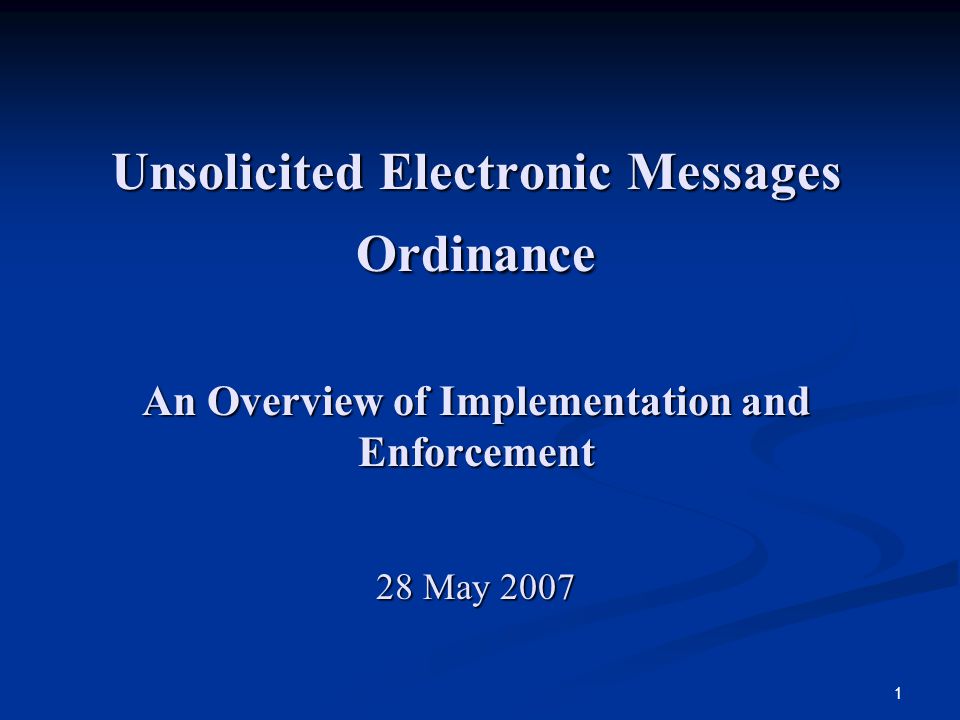 Unsolicited Electronic Messages Ordinance

An Overview of Implementation and Enforcement

28 May 2007

1